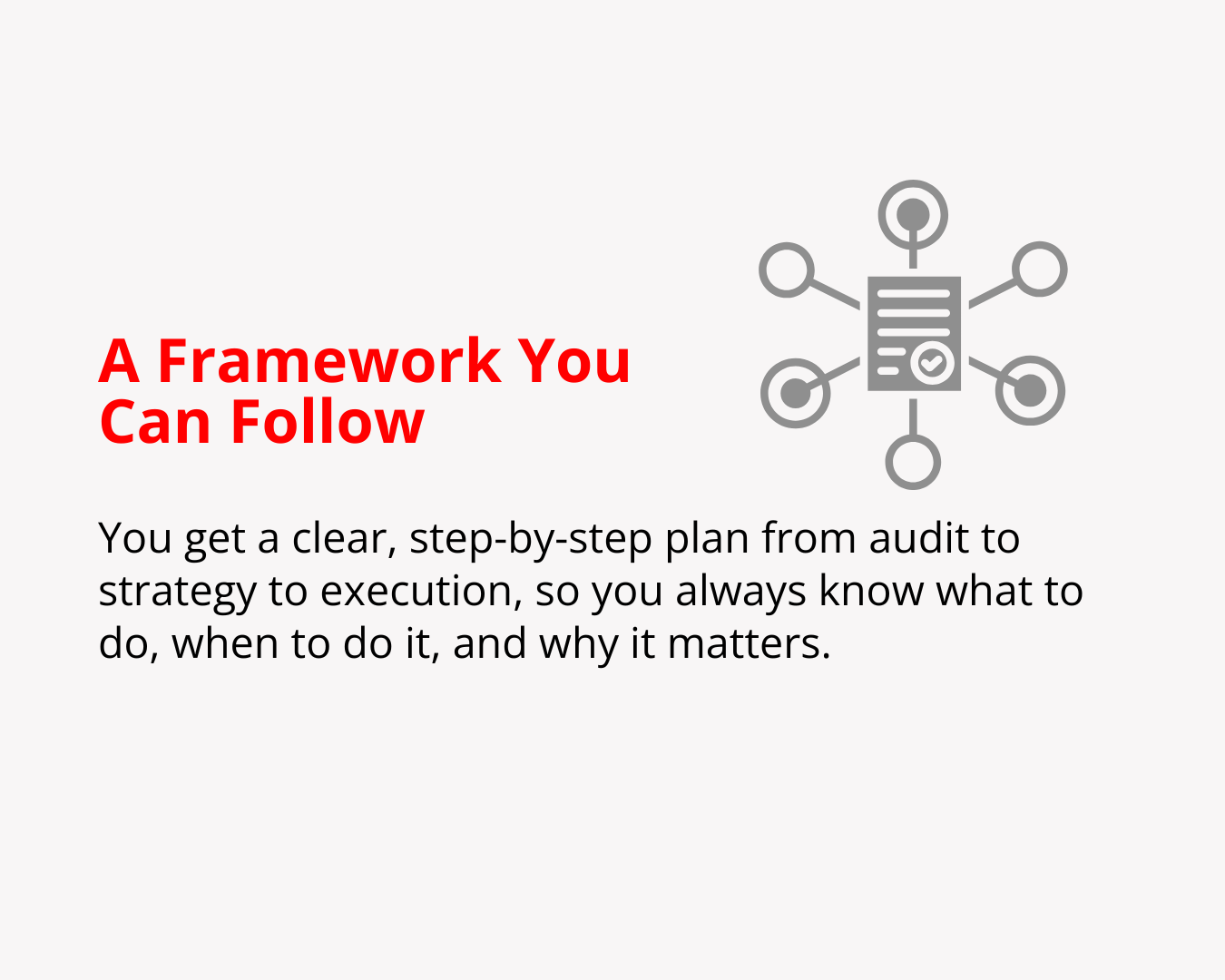 A Framework You Can Follow

You get a clear, step-by-step plan from audit to strategy to execution, so you always know what to do, when to do it, and why it matters.